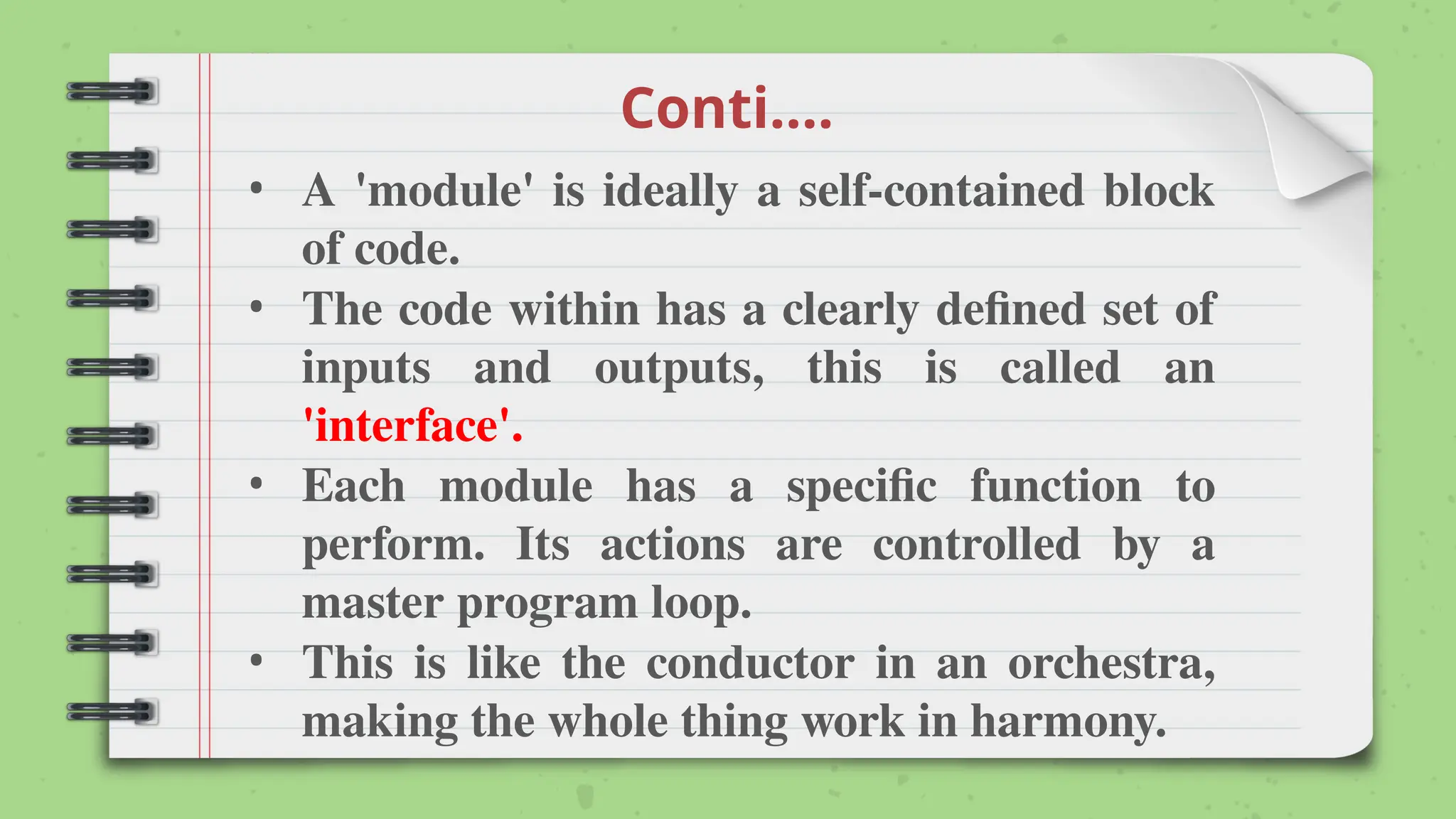 Conti….

• A 'module' is ideally a self-contained block of code.
• The code within has a clearly defined set of inputs and outputs, this is called an 'interface'.
• Each module has a specific function to perform. Its actions are controlled by a master program loop.
• This is like the conductor in an orchestra, making the whole thing work in harmony.